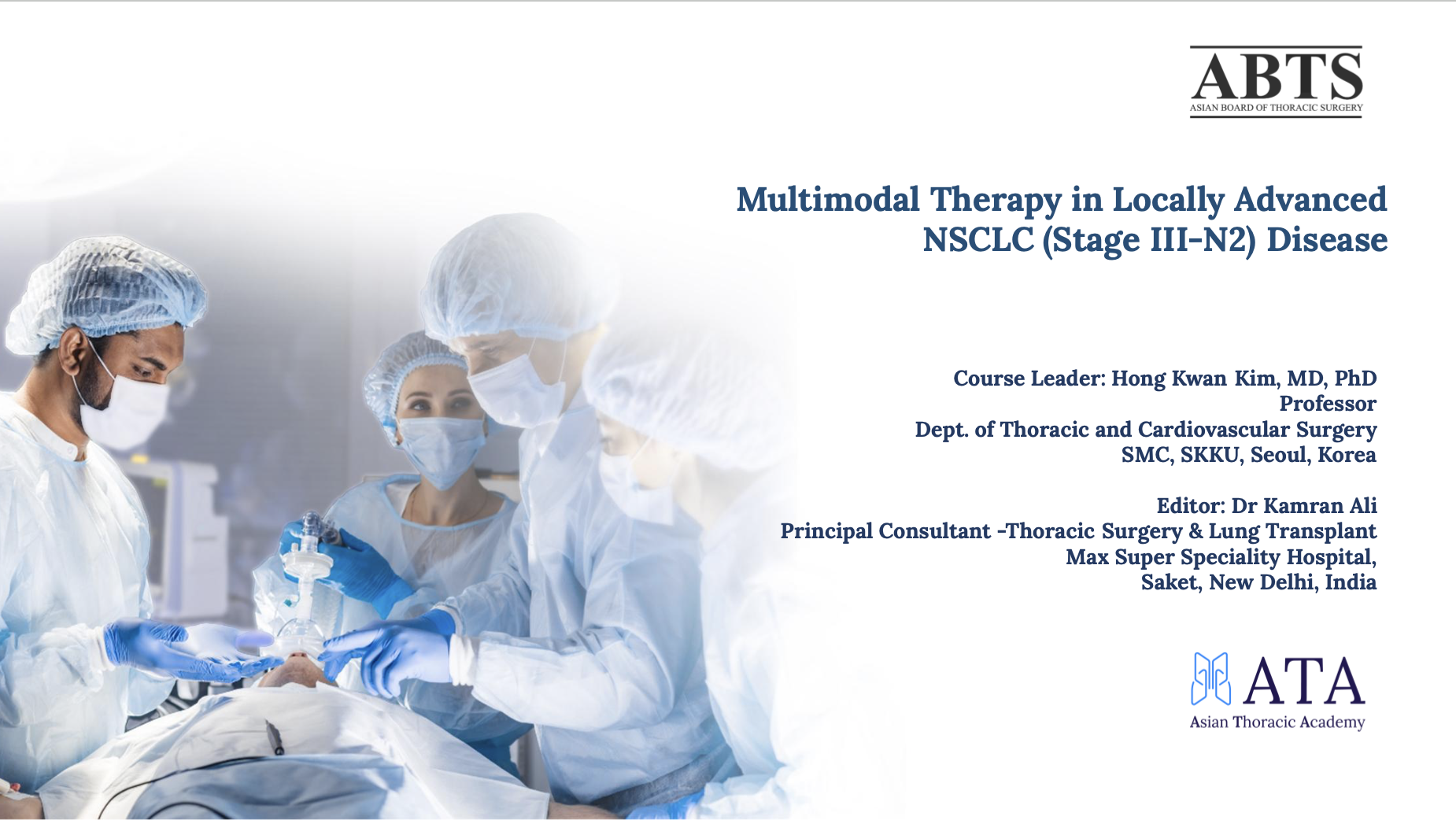 ABTS
ASIAN BOARD OF THORACIC SURGERY

Multimodal Therapy in Locally Advanced NSCLC (Stage III-N2) Disease

Course Leader: Hong Kwan Kim, MD, PhD
Professor
Dept. of Thoracic and Cardiovascular Surgery
SMC, SKKU, Seoul, Korea

Editor: Dr Kamran Ali
Principal Consultant -Thoracic Surgery & Lung Transplant
Max Super Speciality Hospital,
Saket, New Delhi, India

ATA
Asian Thoracic Academy